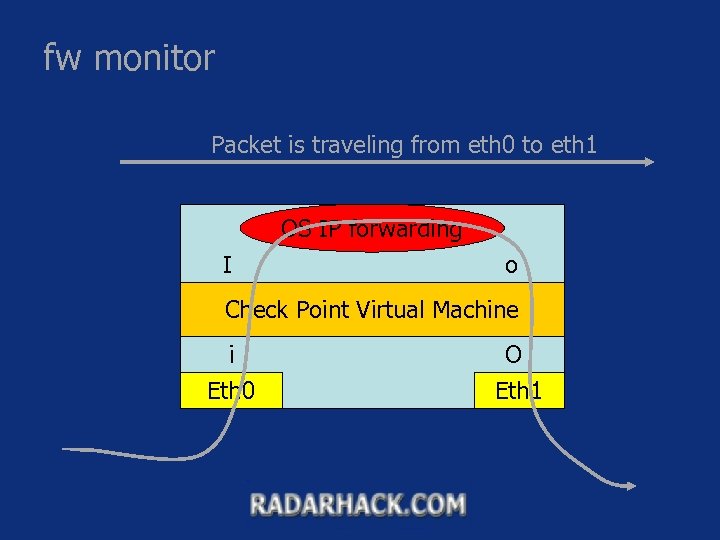 fw monitor

Packet is traveling from eth0 to eth1

OS IP forwarding

I

o

Check Point Virtual Machine

i

O

Eth0

Eth1

RADARHACK.COM